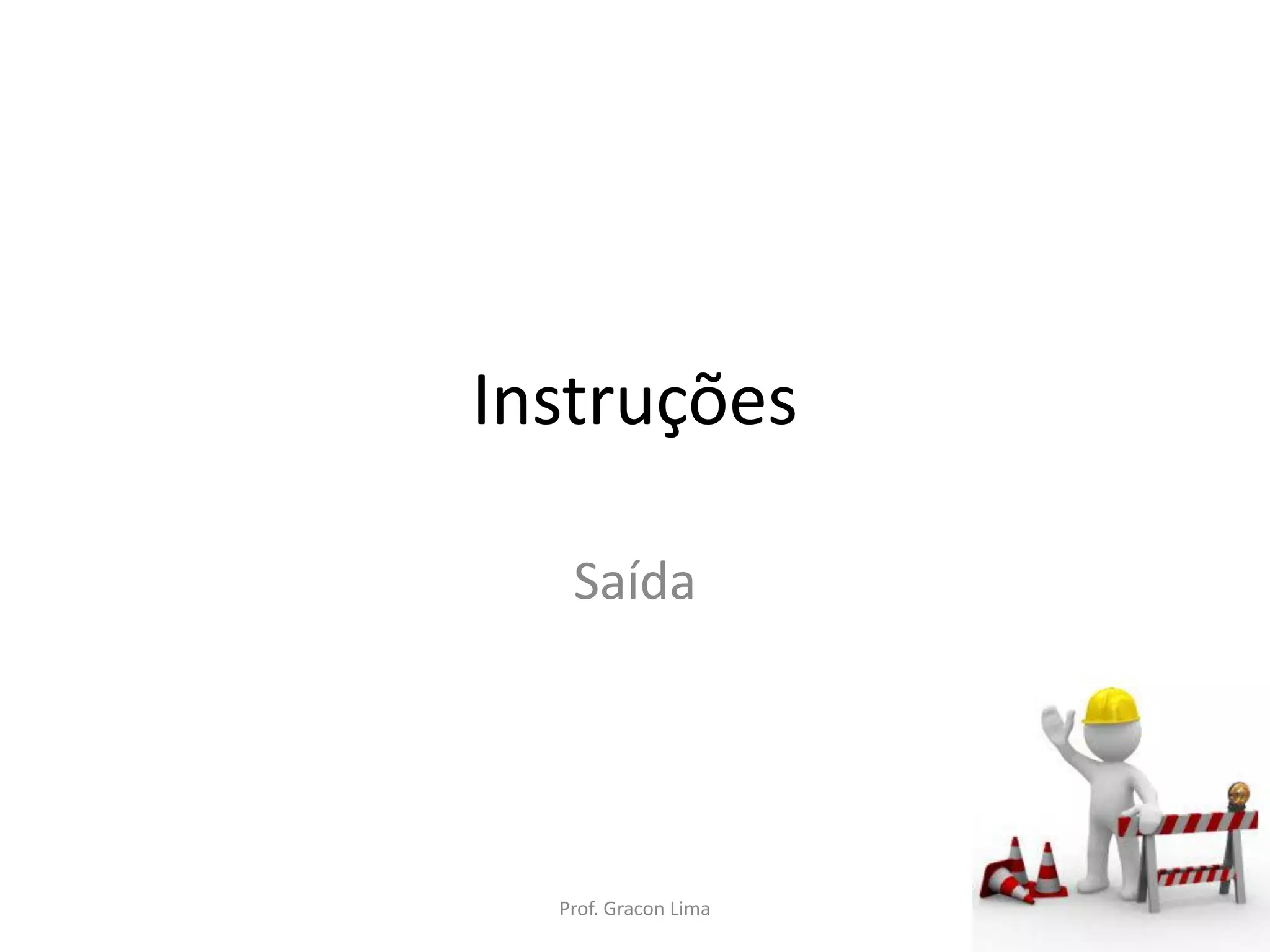 Instruções

Saída

Prof. Gracon Lima